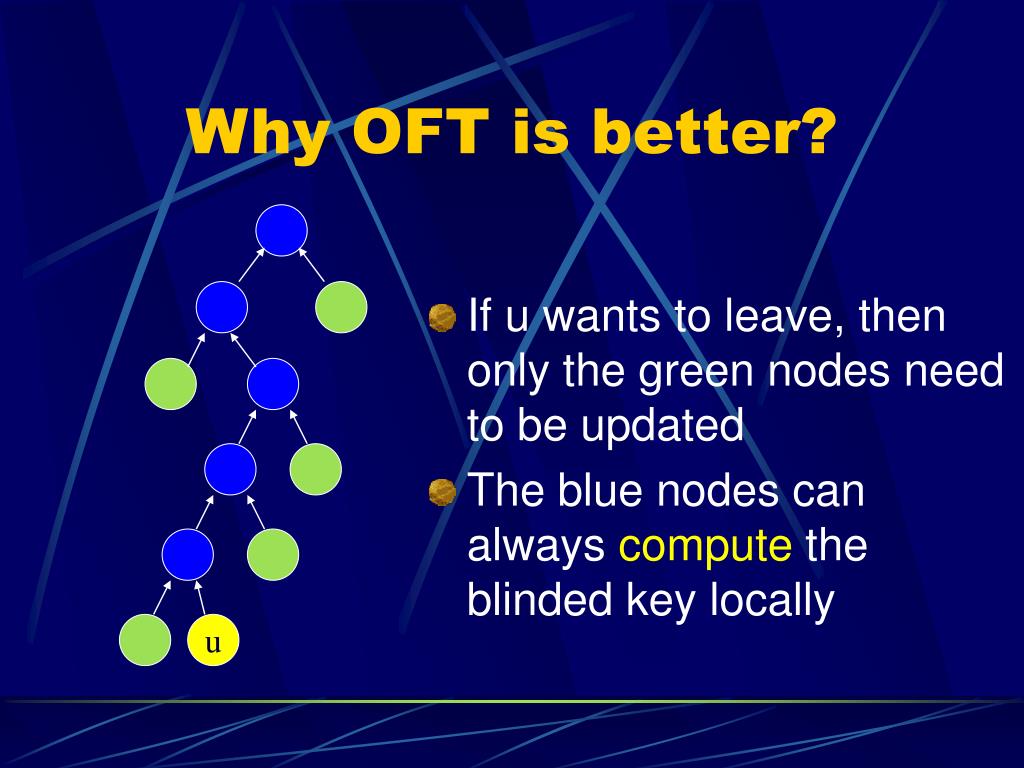 Why OFT is better?

u

If u wants to leave, then only the green nodes need to be updated

The blue nodes can always compute the blinded key locally